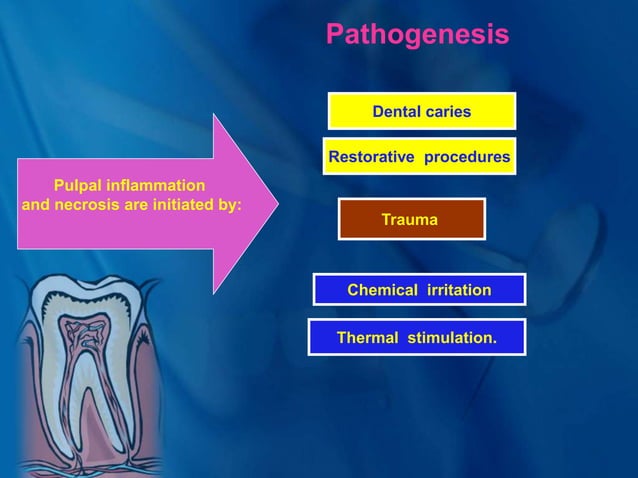 Pathogenesis

Pulpal inflammation and necrosis are initiated by:

Dental caries

Restorative procedures

Trauma

Chemical irritation

Thermal stimulation.